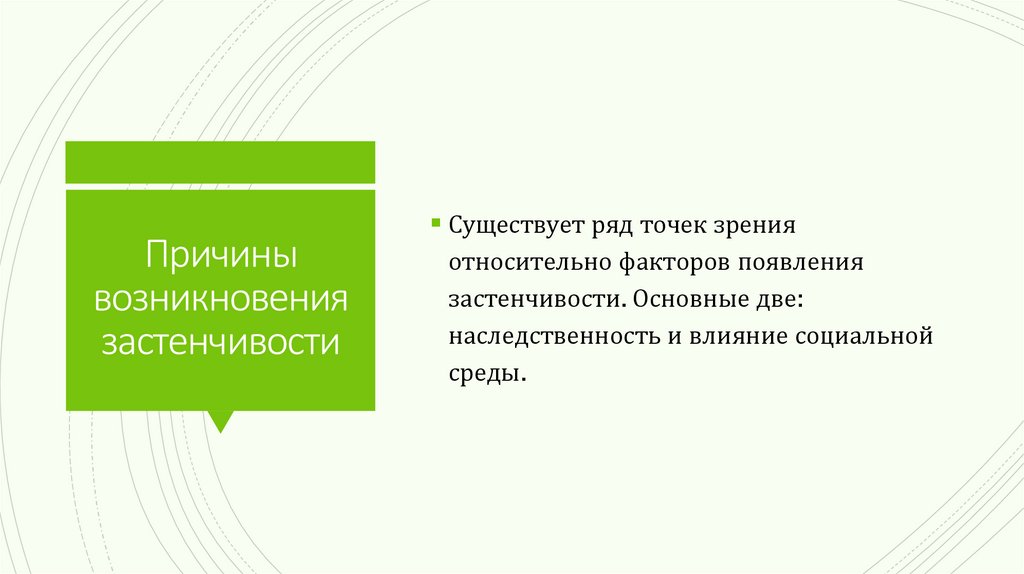 Причины возникновения застенчивости

Существует ряд точек зрения относительно факторов появления застенчивости. Основные две: наследственность и влияние социальной среды.